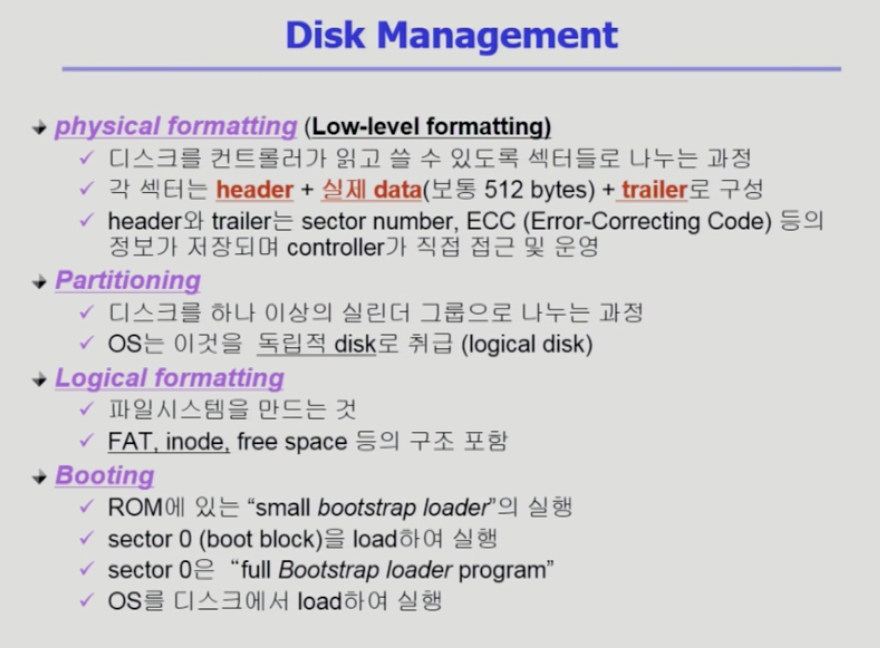 Disk Management

physical formatting (Low-level formatting)
✓ 디스크를 컨트롤러가 읽고 쓸 수 있도록 섹터들로 나누는 과정
✓ 각 섹터는 header + 실제 data(보통 512 bytes) + trailer로 구성
✓ header와 trailer는 sector number, ECC (Error-Correcting Code) 등의 정보가 저장되며 controller가 직접 접근 및 운영

Partitioning
✓ 디스크를 하나 이상의 실린더 그룹으로 나누는 과정
✓ OS는 이것을 독립적 disk로 취급 (logical disk)

Logical formatting
✓ 파일시스템을 만드는 것
✓ FAT, inode, free space 등의 구조 포함

Booting
✓ ROM에 있는 "small bootstrap loader"의 실행
✓ sector 0 (boot block)을 load하여 실행
✓ sector 0은 "full Bootstrap loader program"
✓ OS를 디스크에서 load하여 실행